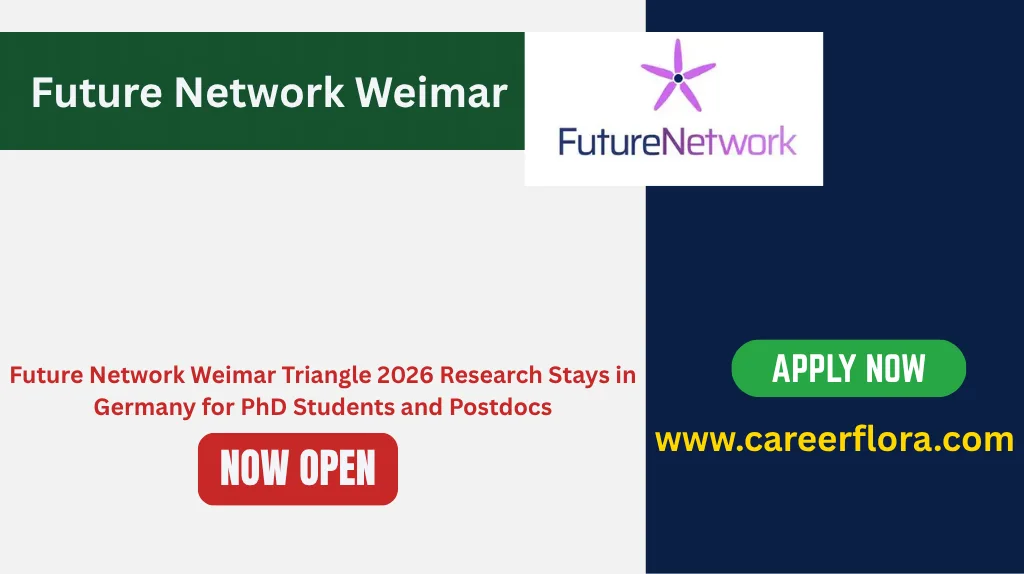 Future Network Weimar

FutureNetwork

Future Network Weimar Triangle 2026 Research Stays in Germany for PhD Students and Postdocs

NOW OPEN

APPLY NOW

www.careerflora.com